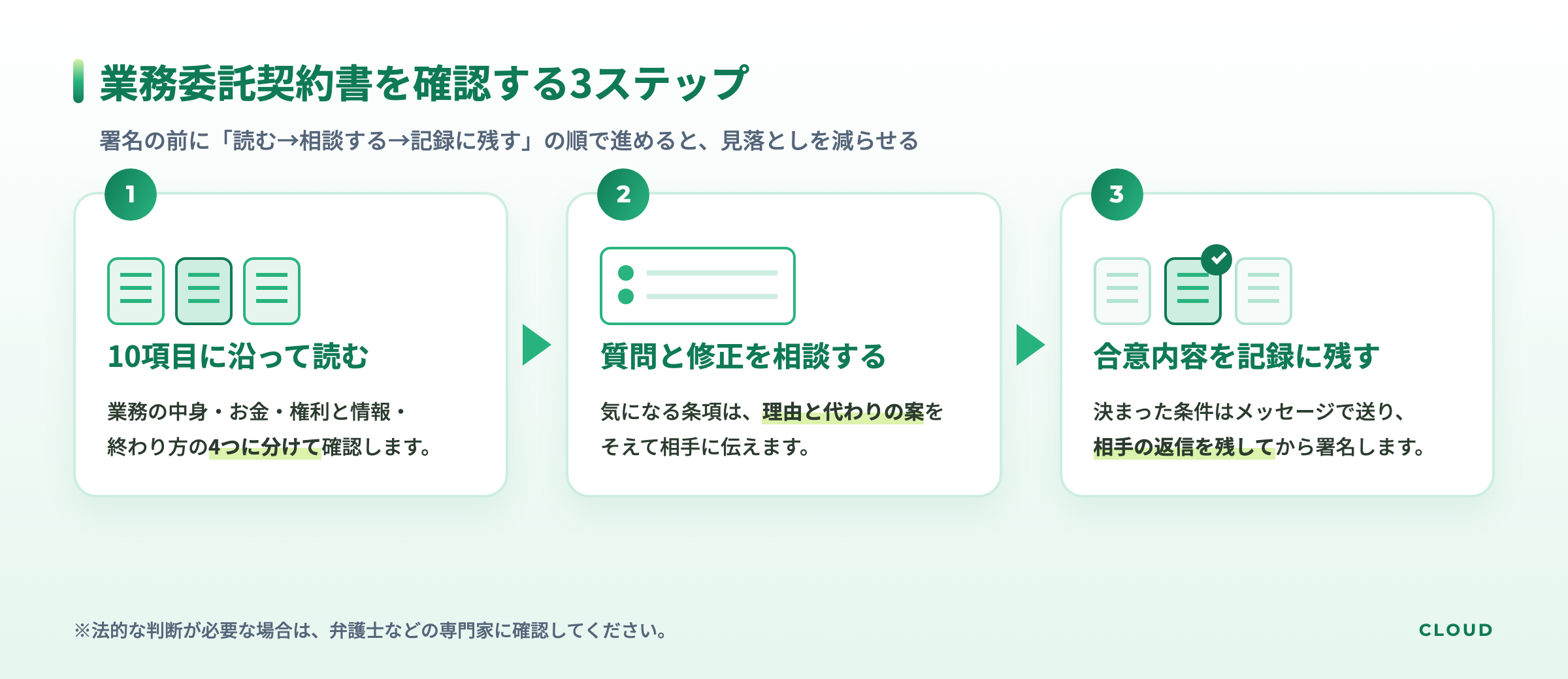 業務委託契約書を確認する3ステップ

署名の前に「読む→相談する→記録に残す」の順で進めると、見落としを減らせる

1

10項目に沿って読む

業務の中身・お金・権利と情報・終わり方の4つに分けて確認します。

2

質問と修正を相談する

気になる条項は、理由と代わりの案をそえて相手に伝えます。

3

合意内容を記録に残す

決まった条件はメッセージで送り、相手の返信を残してから署名します。

※法的な判断が必要な場合は、弁護士などの専門家に確認してください。

CLOUD